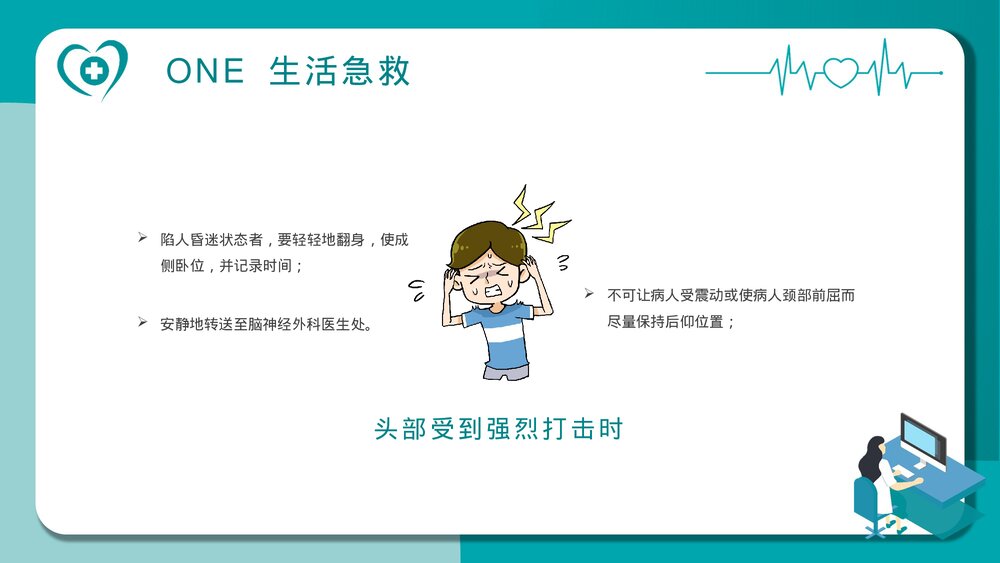 ONE 生活急救

➢ 陷人昏迷状态者，要轻轻地翻身，使成侧卧位，并记录时间；

➢ 安静地转送至脑神经外科医生处。

➢ 不可让病人受震动或使病人颈部前屈而尽量保持后仰位置；

头部受到强烈打击时